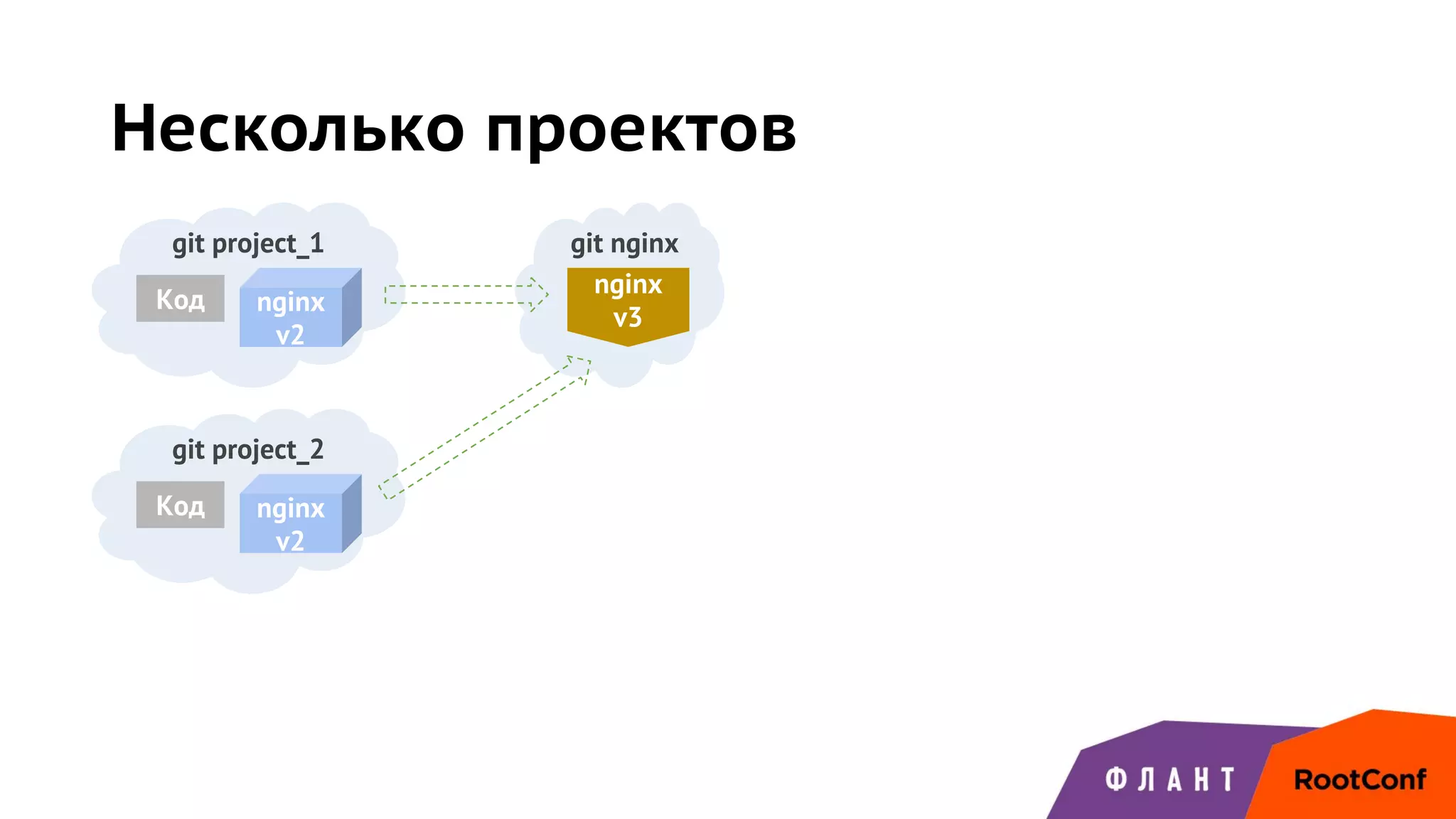 Несколько проектов

git project_1

Код

nginx v2

git nginx

nginx v3

git project_2

Код

nginx v2

ФЛАНТ

RootConf